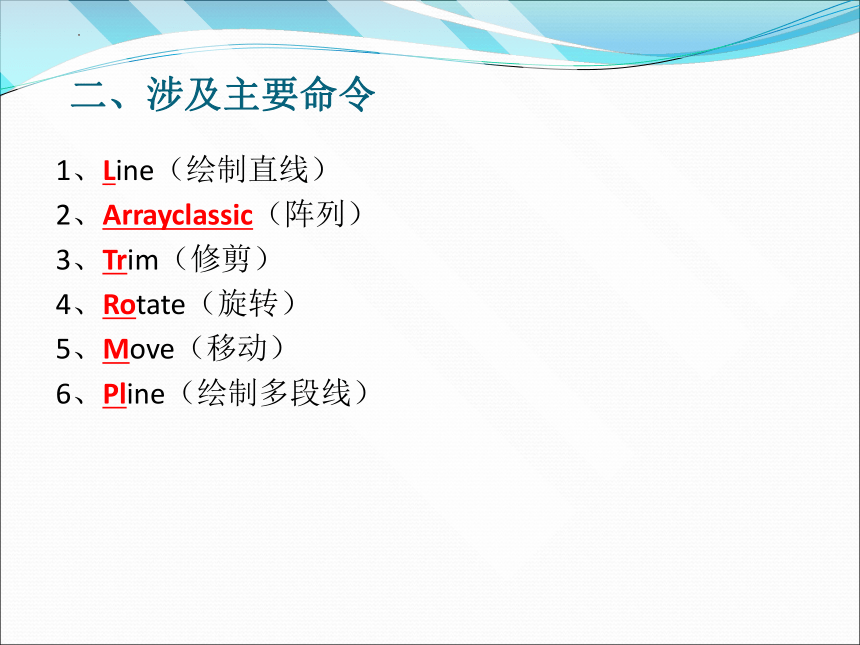 二、涉及主要命令

1、Line（绘制直线）
2、Arrayclassic（阵列）
3、Trim（修剪）
4、Rotate（旋转）
5、Move（移动）
6、Pline（绘制多段线）